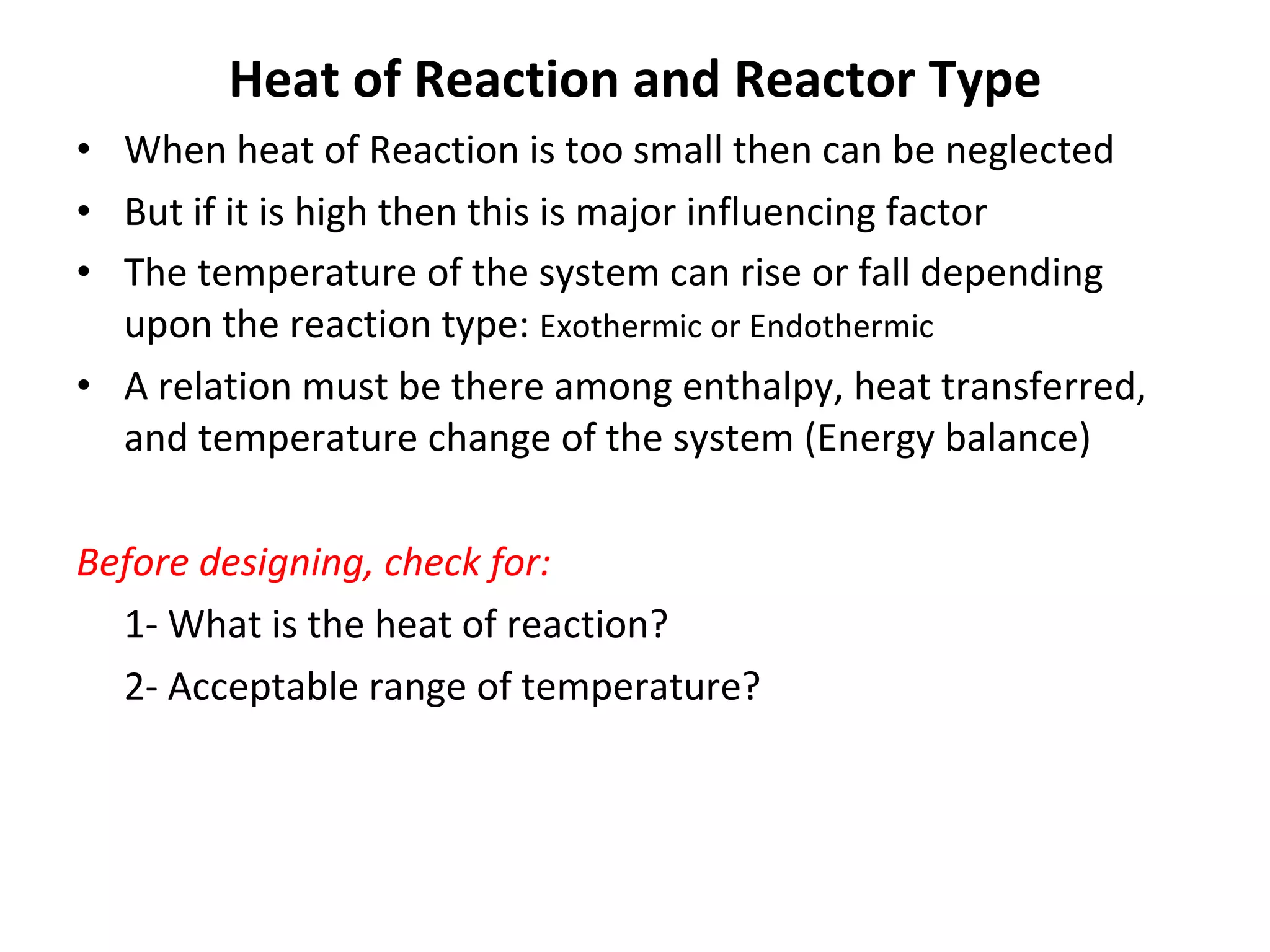 Heat of Reaction and Reactor Type

• When heat of Reaction is too small then can be neglected

• But if it is high then this is major influencing factor

• The temperature of the system can rise or fall depending upon the reaction type: Exothermic or Endothermic

• A relation must be there among enthalpy, heat transferred, and temperature change of the system (Energy balance)

Before designing, check for:

1- What is the heat of reaction?

2- Acceptable range of temperature?